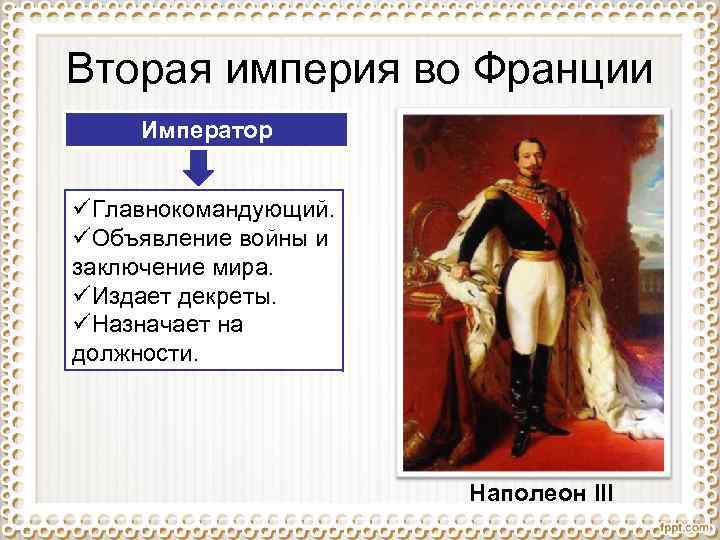 Вторая империя во Франции

Император

✓Главнокомандующий.
✓Объявление войны и заключение мира.
✓Издает декреты.
✓Назначает на должности.

Наполеон III

fppt.com